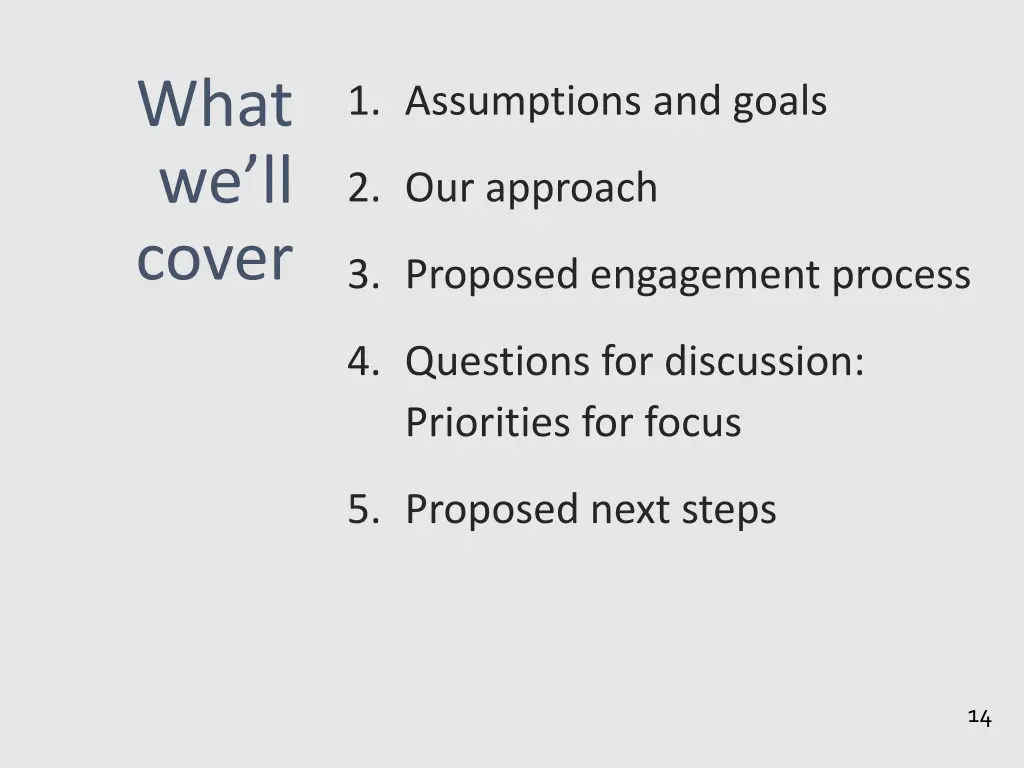 What we’ll cover

1. Assumptions and goals
2. Our approach
3. Proposed engagement process
4. Questions for discussion: Priorities for focus
5. Proposed next steps

14